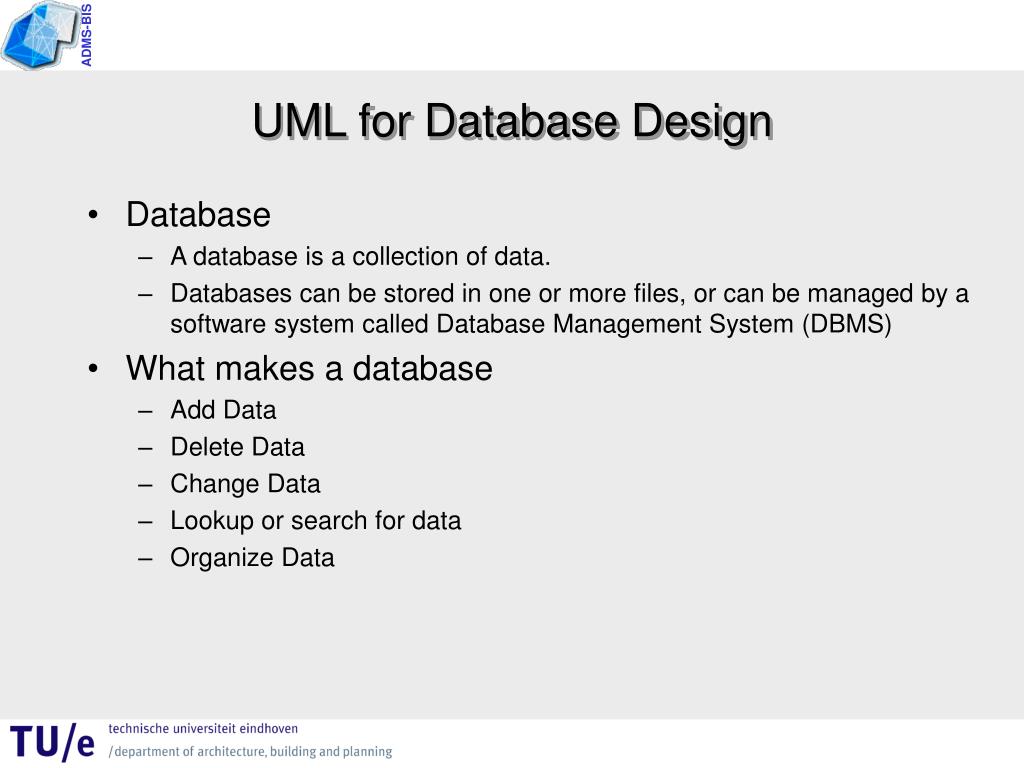 ADMS-BIS

UML for Database Design

• Database
– A database is a collection of data.
– Databases can be stored in one or more files, or can be managed by a software system called Database Management System (DBMS)
• What makes a database
– Add Data
– Delete Data
– Change Data
– Lookup or search for data
– Organize Data

TU/e technische universiteit eindhoven
/department of architecture, building and planning